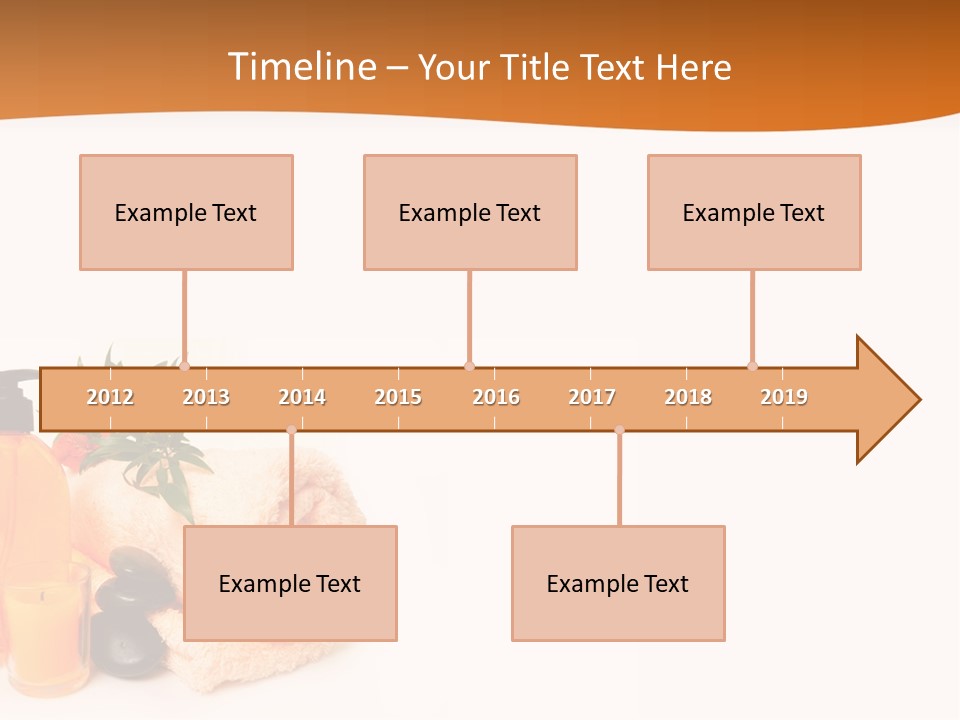 Timeline – Your Title Text Here

Example Text

Example Text

Example Text

2012 2013 2014 2015 2016 2017 2018 2019

Example Text

Example Text